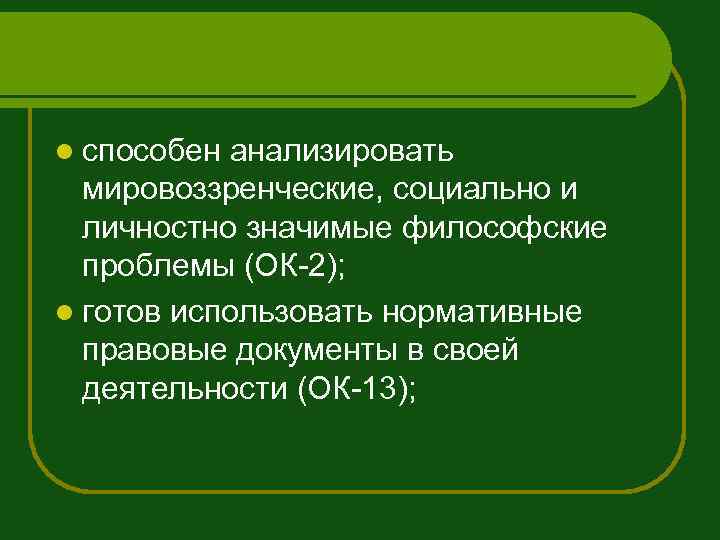 способен анализировать мировоззренческие, социально и личностно значимые философские проблемы (ОК-2);

готов использовать нормативные правовые документы в своей деятельности (ОК-13);